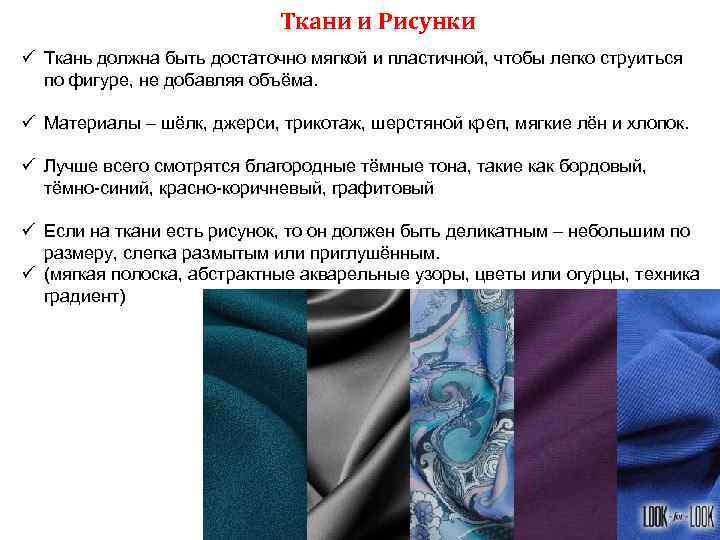 Ткани и Рисунки

✓ Ткань должна быть достаточно мягкой и пластичной, чтобы легко струиться по фигуре, не добавляя объёма.

✓ Материалы – шёлк, джерси, трикотаж, шерстяной креп, мягкие лён и хлопок.

✓ Лучше всего смотрятся благородные тёмные тона, такие как бордовый, тёмно-синий, красно-коричневый, графитовый

✓ Если на ткани есть рисунок, то он должен быть деликатным – небольшим по размеру, слегка размытым или приглушённым.
✓ (мягкая полоска, абстрактные акварельные узоры, цветы или огурцы, техника градиент)

LOOK for LOOK